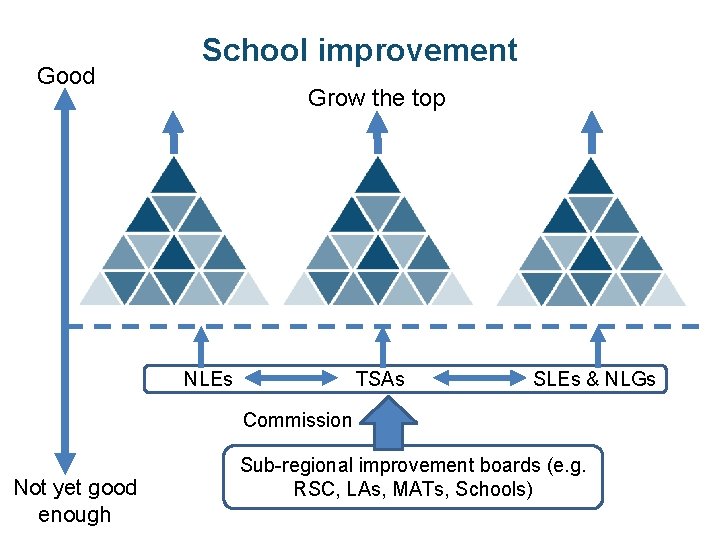 School improvement

Good

Grow the top

NLEs

TSAs

SLEs & NLGs

Commission

Sub-regional improvement boards (e.g. RSC, LAs, MATs, Schools)

Not yet good enough